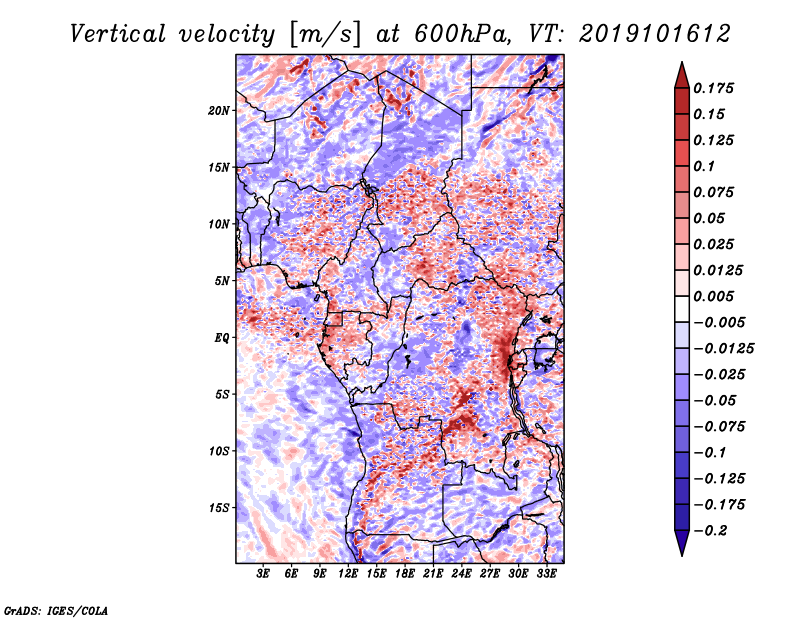 Vertical velocity [m/s] at 600hPa, VT: 2019101612

20N
15N
10N
5N
EQ
5S
10S
15S

3E 6E 9E 12E 15E 18E 21E 24E 27E 30E 33E

0.175
0.15
0.125
0.1
0.075
0.05
0.025
0.0125
0.005
−0.005
−0.0125
−0.025
−0.05
−0.075
−0.1
−0.125
−0.175
−0.2

GrADS: IGES/COLA